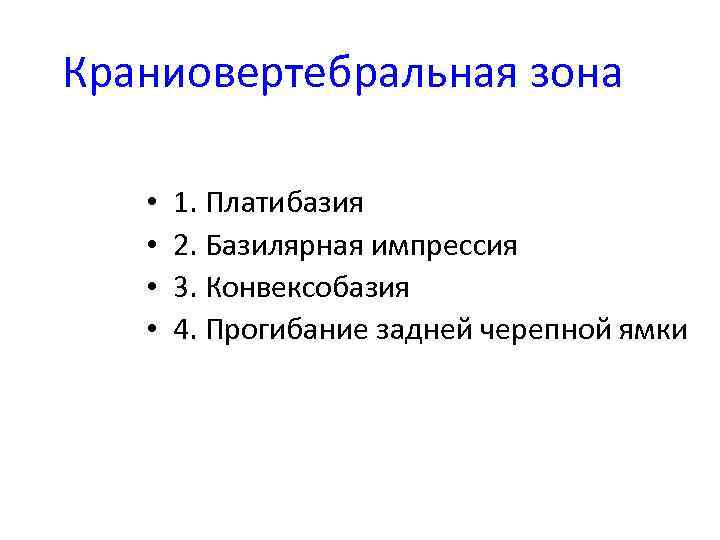 Краниовертебральная зона

• 1. Платибазия
• 2. Базилярная импрессия
• 3. Конвексобазия
• 4. Прогибание задней черепной ямки